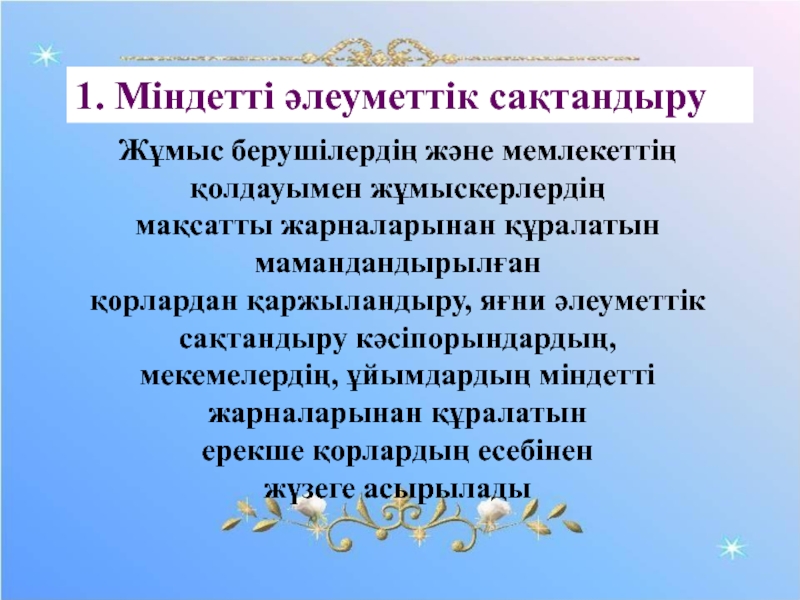 1. Міндетті әлеуметтік сақтандыру

Жұмыс берушілердің және мемлекеттің қолдауымен жұмыскерлердің мақсатты жарналарынан құралатын мамандандырылған қорлардан қаржыландыру, яғни әлеуметтік сақтандыру кәсіпорындардың, мекемелердің, ұйымдардың міндетті жарналарынан құралатын ерекше қорлардың есебінен жүзеге асырылады